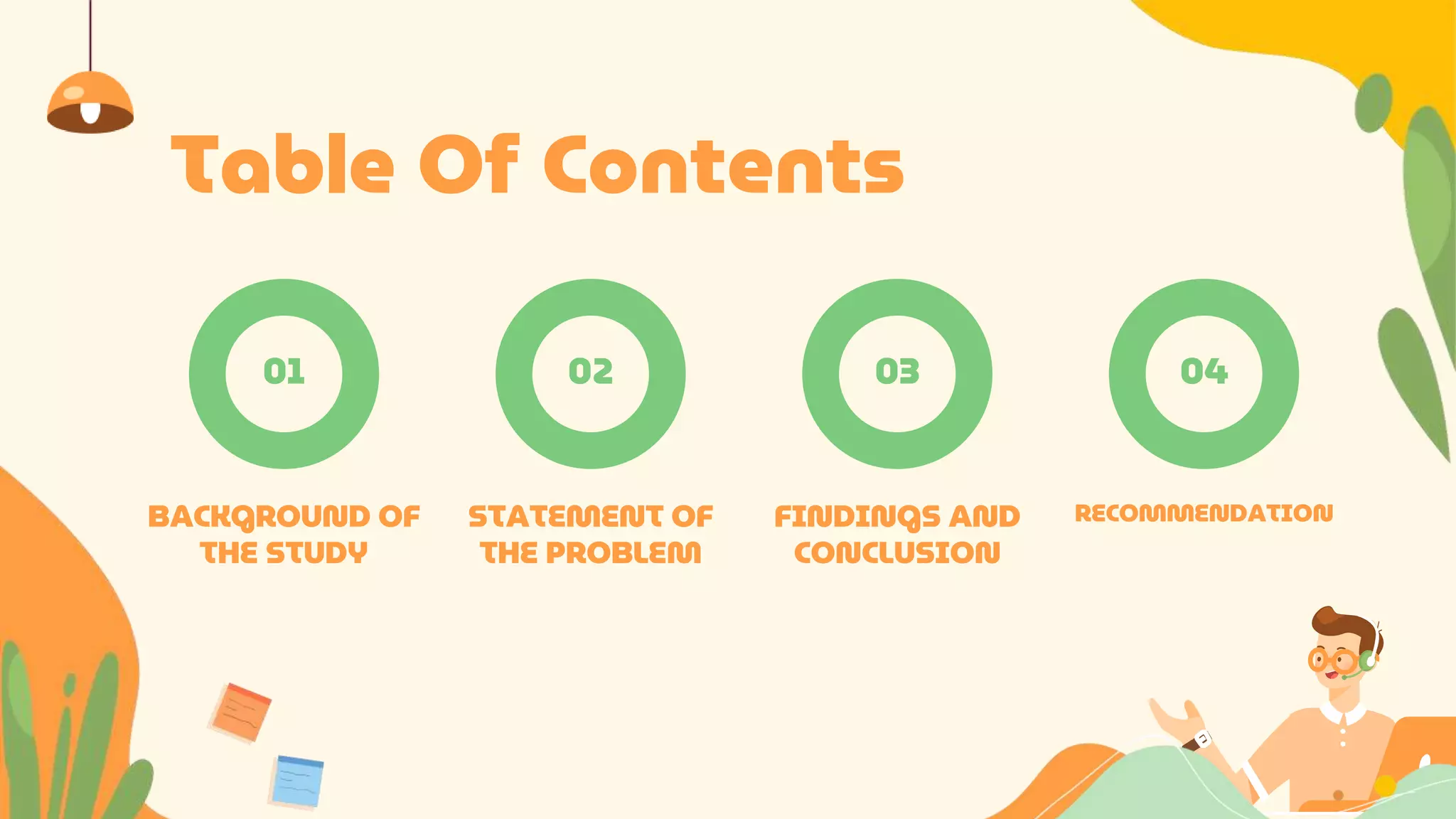 Table Of Contents

01

BACKGROUND OF THE STUDY

02

STATEMENT OF THE PROBLEM

03

FINDINGS AND CONCLUSION

04

RECOMMENDATION